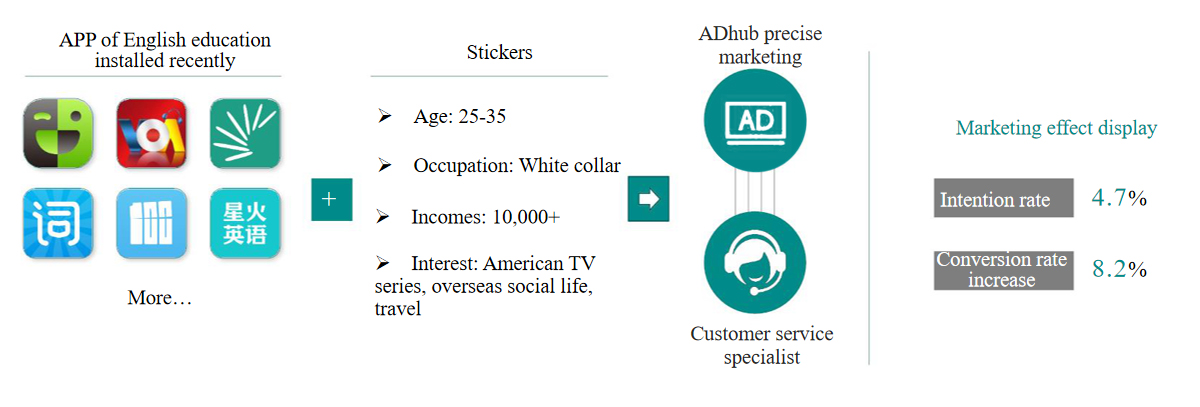 APP of English education installed recently

VOA

词

星火英语

More…

+

Stickers

➢ Age: 25-35

➢ Occupation: White collar

➢ Incomes: 10,000+

➢ Interest: American TV series, overseas social life, travel

ADhub precise marketing

AD

Customer service specialist

Marketing effect display

Intention rate 4.7%

Conversion rate increase 8.2%